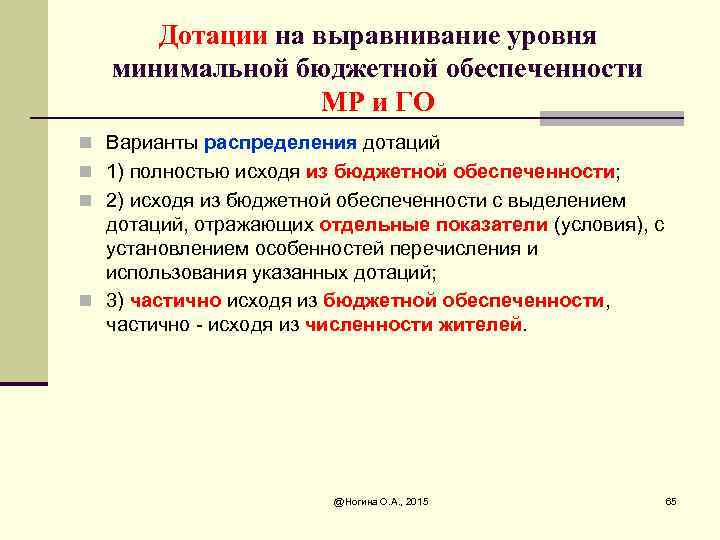 Дотации на выравнивание уровня минимальной бюджетной обеспеченности МР и ГО

Варианты распределения дотаций

1) полностью исходя из бюджетной обеспеченности;

2) исходя из бюджетной обеспеченности с выделением дотаций, отражающих отдельные показатели (условия), с установлением особенностей перечисления и использования указанных дотаций;

3) частично исходя из бюджетной обеспеченности, частично - исходя из численности жителей.

@Ногина О.А., 2015

65